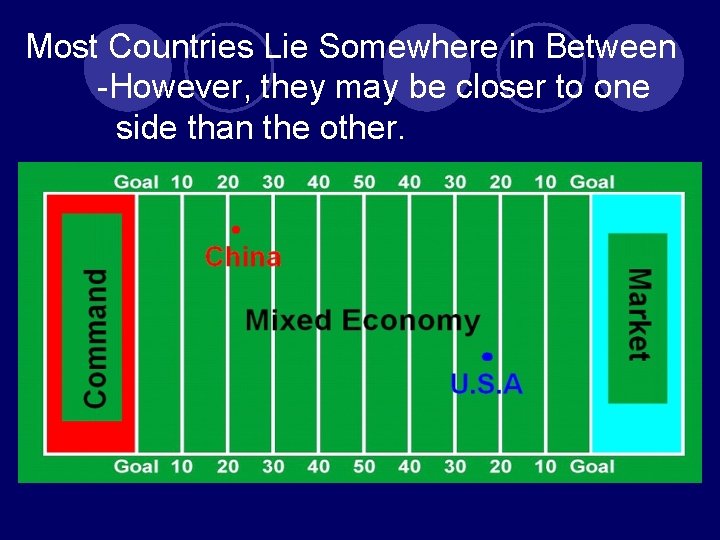 Most Countries Lie Somewhere in Between
-However, they may be closer to one side than the other.

Goal 10 20 30 40 50 40 30 20 10 Goal

Command

China

Mixed Economy

U.S.A

Market

Goal 10 20 30 40 50 40 30 20 10 Goal